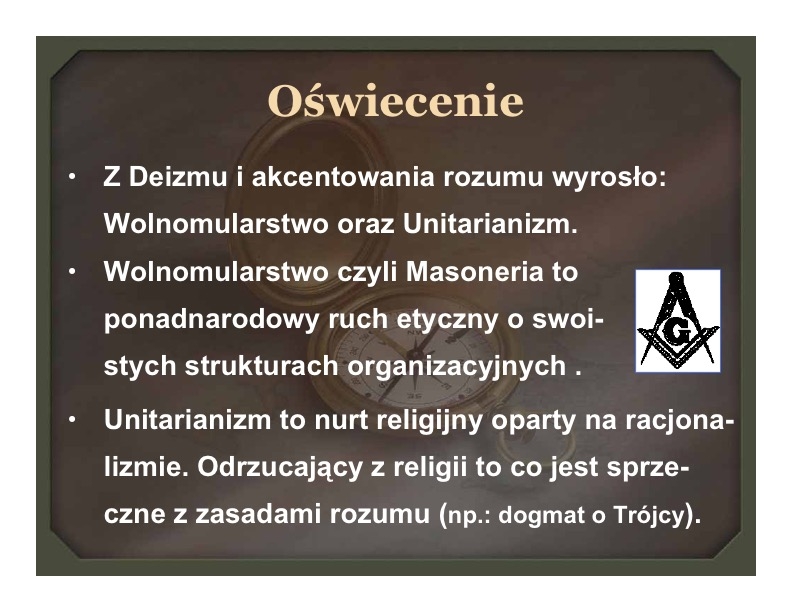 Oświecenie

• Z Deizmu i akcentowania rozumu wyrosło: Wolnomularstwo oraz Unitarianizm.

• Wolnomularstwo czyli Masoneria to ponadnarodowy ruch etyczny o swoistych strukturach organizacyjnych .

G

• Unitarianizm to nurt religijny oparty na racjonalizmie. Odrzucający z religii to co jest sprzeczne z zasadami rozumu (np.: dogmat o Trójcy).